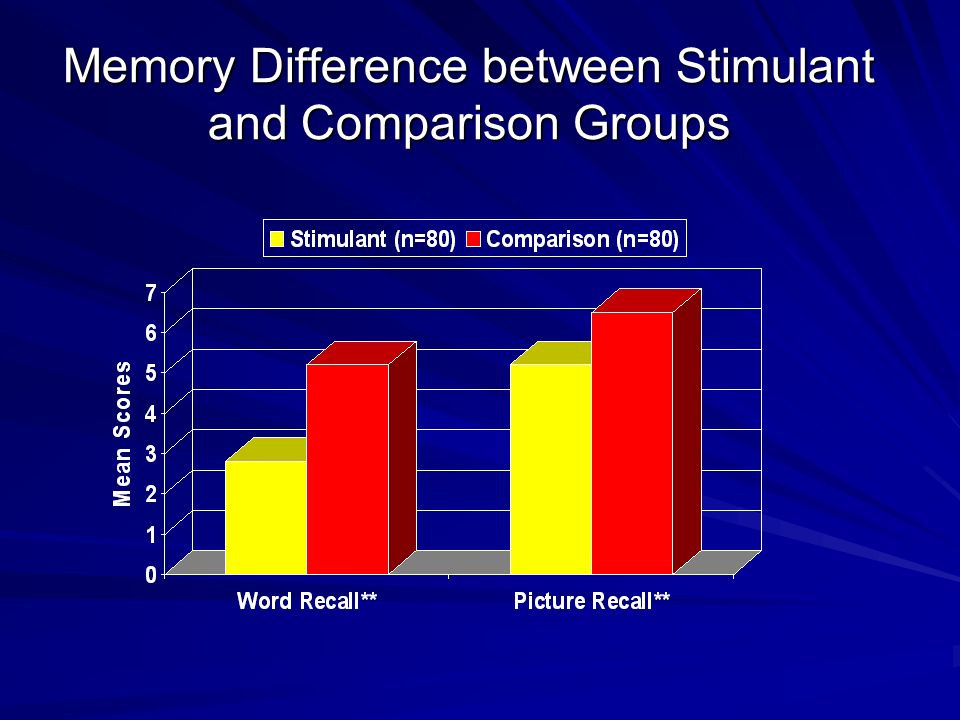 Memory Difference between Stimulant and Comparison Groups

Stimulant (n=80) Comparison (n=80)

Mean Scores

7
6
5
4
3
2
1
0

Word Recall**
Picture Recall**